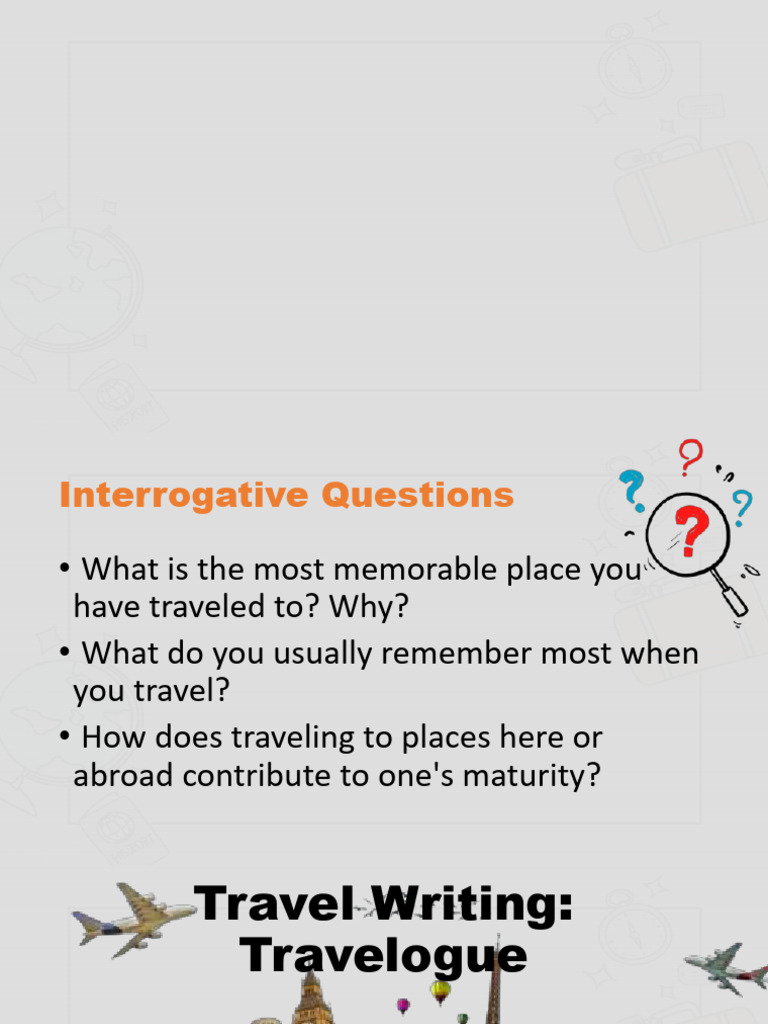 Interrogative Questions

• What is the most memorable place you have traveled to? Why?

• What do you usually remember most when you travel?

• How does traveling to places here or abroad contribute to one's maturity?

Travel Writing: Travelogue